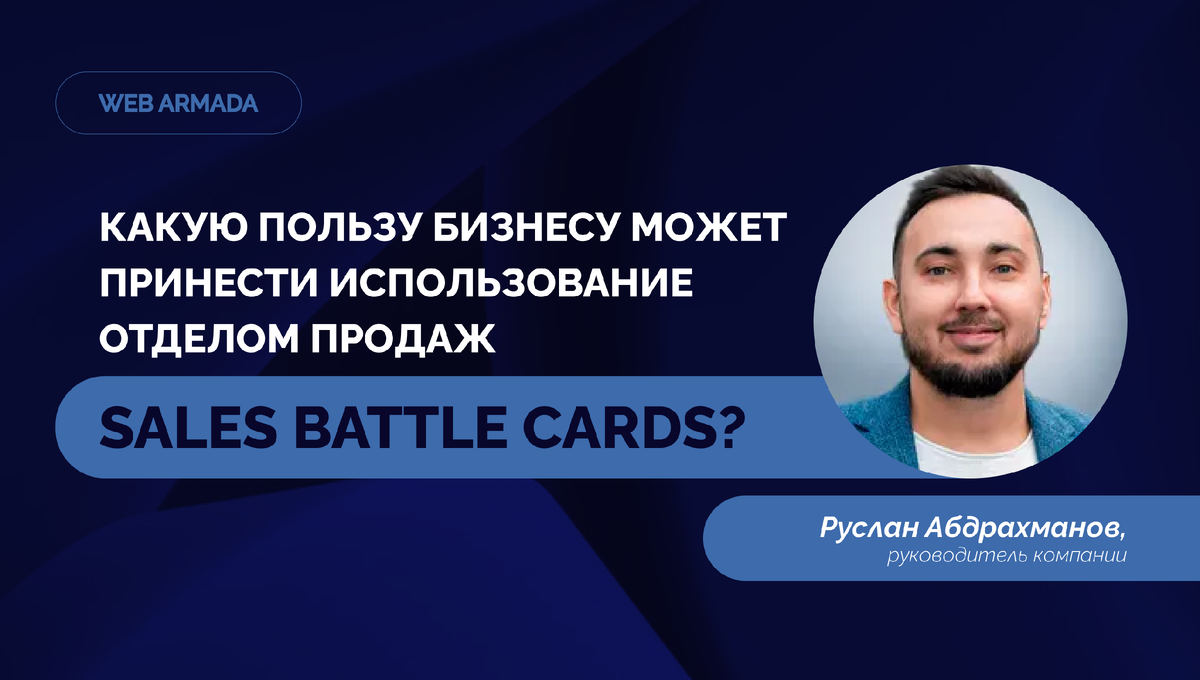 WEB ARMADA

КАКУЮ ПОЛЬЗУ БИЗНЕСУ МОЖЕТ ПРИНЕСТИ ИСПОЛЬЗОВАНИЕ ОТДЕЛОМ ПРОДАЖ

SALES BATTLE CARDS?

Руслан Абдрахманов,
руководитель компании